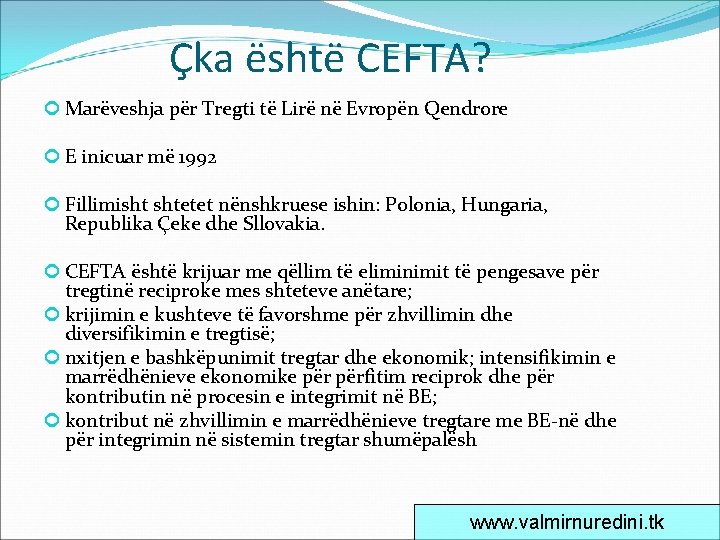 Çka është CEFTA?

Marëveshja për Tregti të Lirë në Evropën Qendrore

E inicuar më 1992

Fillimisht shtetet nënshkruese ishin: Polonia, Hungaria, Republika Çeke dhe Sllovakia.

CEFTA është krijuar me qëllim të eliminimit të pengesave për tregtinë reciproke mes shteteve anëtare;

krijimin e kushteve të favorshme për zhvillimin dhe diversifikimin e tregtisë;

nxitjen e bashkëpunimit tregtar dhe ekonomik; intensifikimin e marrëdhënieve ekonomike për përfitim reciprok dhe për kontributin në procesin e integrimit në BE;

kontribut në zhvillimin e marrëdhënieve tregtare me BE-në dhe për integrimin në sistemin tregtar shumëpalësh

www.valmirnuredini.tk